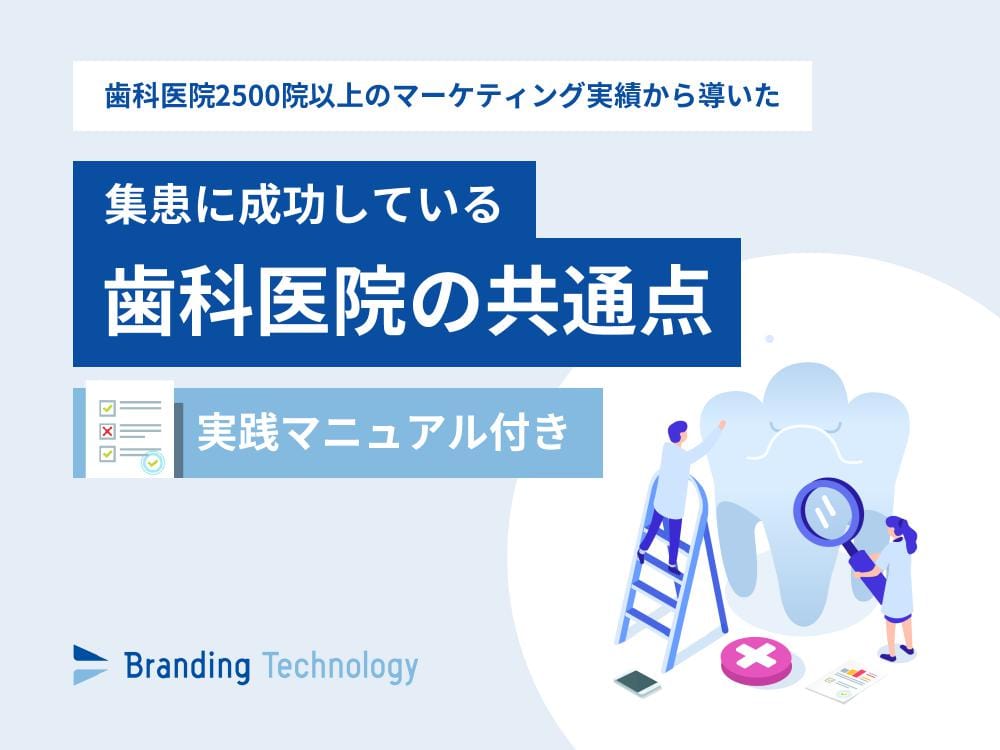 歯科医院2500院以上のマーケティング実績から導いた

集患に成功している

歯科医院の共通点

実践マニュアル付き

Branding Technology